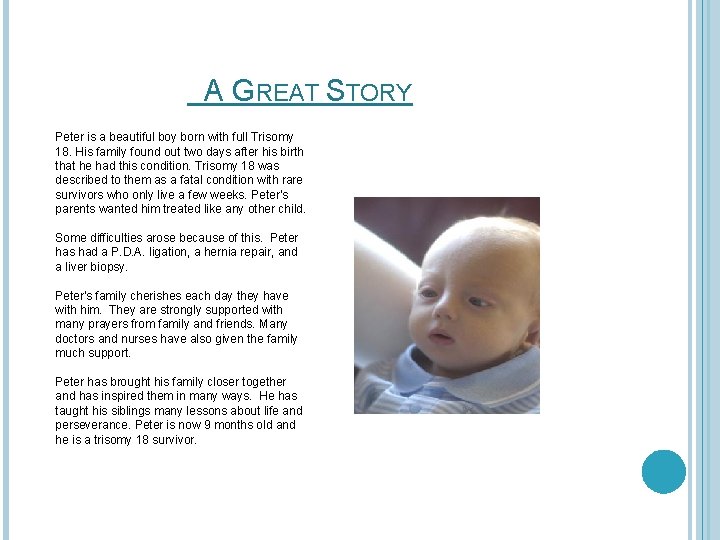 A GREAT STORY

Peter is a beautiful boy born with full Trisomy 18. His family found out two days after his birth that he had this condition. Trisomy 18 was described to them as a fatal condition with rare survivors who only live a few weeks. Peter's parents wanted him treated like any other child.

Some difficulties arose because of this. Peter has had a P.D.A. ligation, a hernia repair, and a liver biopsy.

Peter's family cherishes each day they have with him. They are strongly supported with many prayers from family and friends. Many doctors and nurses have also given the family much support.

Peter has brought his family closer together and has inspired them in many ways. He has taught his siblings many lessons about life and perseverance. Peter is now 9 months old and he is a trisomy 18 survivor.